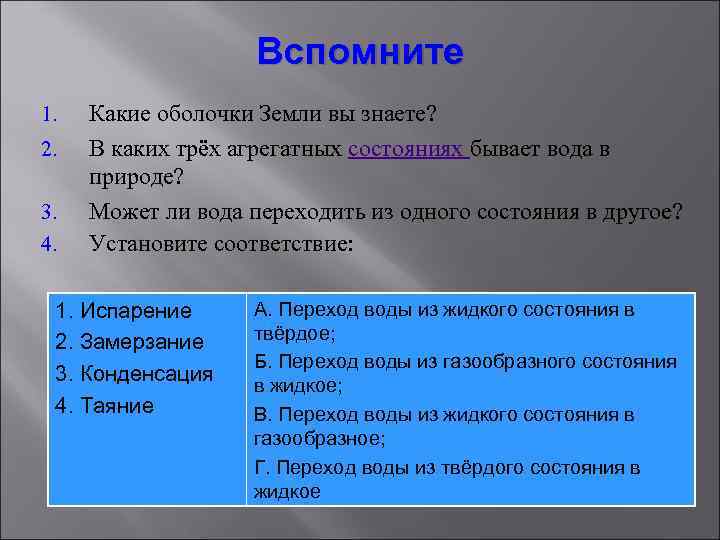 Вспомните

1. Какие оболочки Земли вы знаете?
2. В каких трёх агрегатных состояниях бывает вода в природе?
3. Может ли вода переходить из одного состояния в другое?
4. Установите соответствие:

| 1. Испарение<br>2. Замерзание<br>3. Конденсация<br>4. Таяние | А. Переход воды из жидкого состояния в твёрдое;<br>Б. Переход воды из газообразного состояния в жидкое;<br>В. Переход воды из жидкого состояния в газообразное;<br>Г. Переход воды из твёрдого состояния в жидкое |
|---|---|